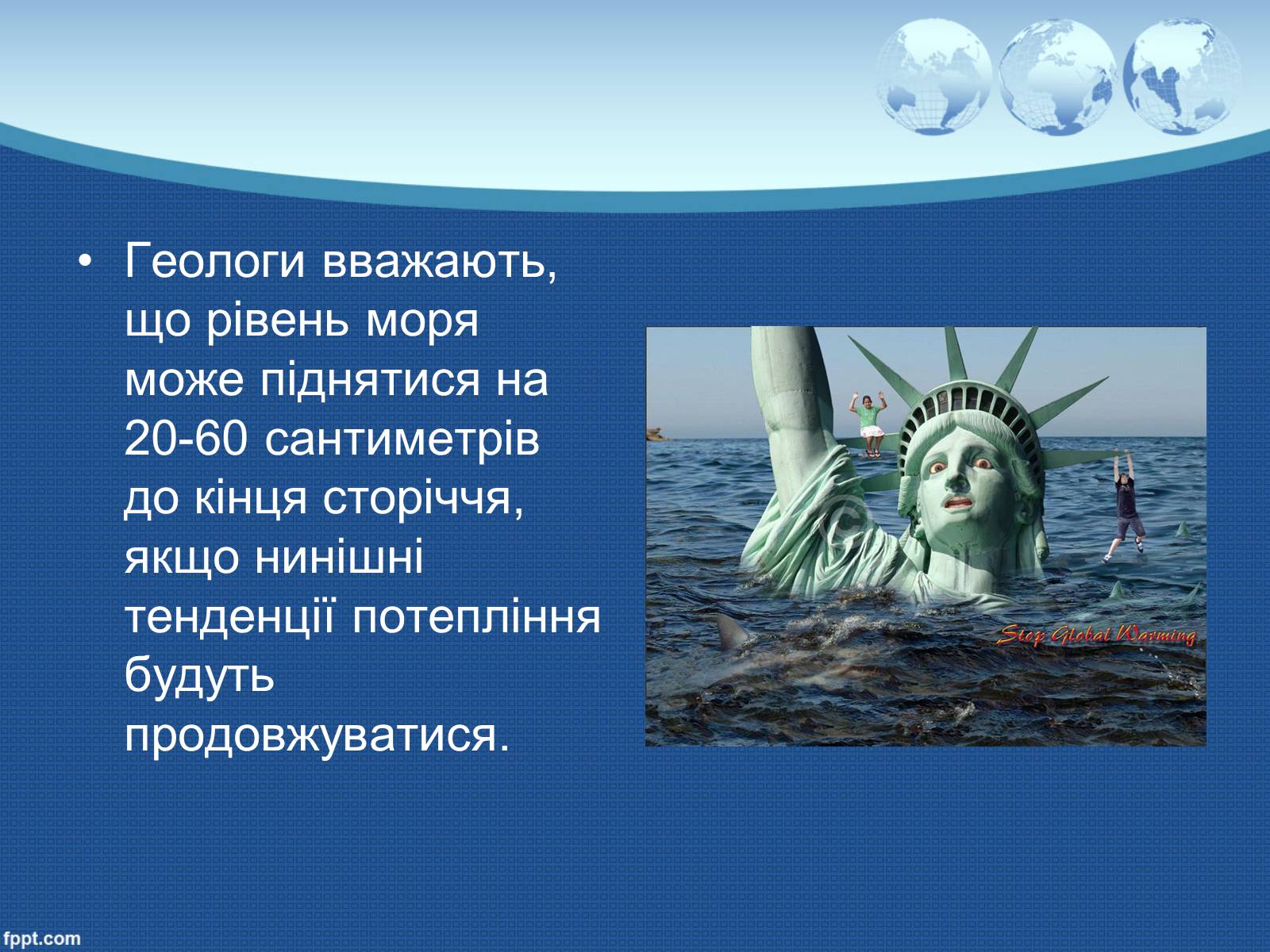 • Геологи вважають, що рівень моря може піднятися на 20-60 сантиметрів до кінця сторіччя, якщо нинішні тенденції потепління будуть продовжуватися.

Stop Global Warming

fppt.com